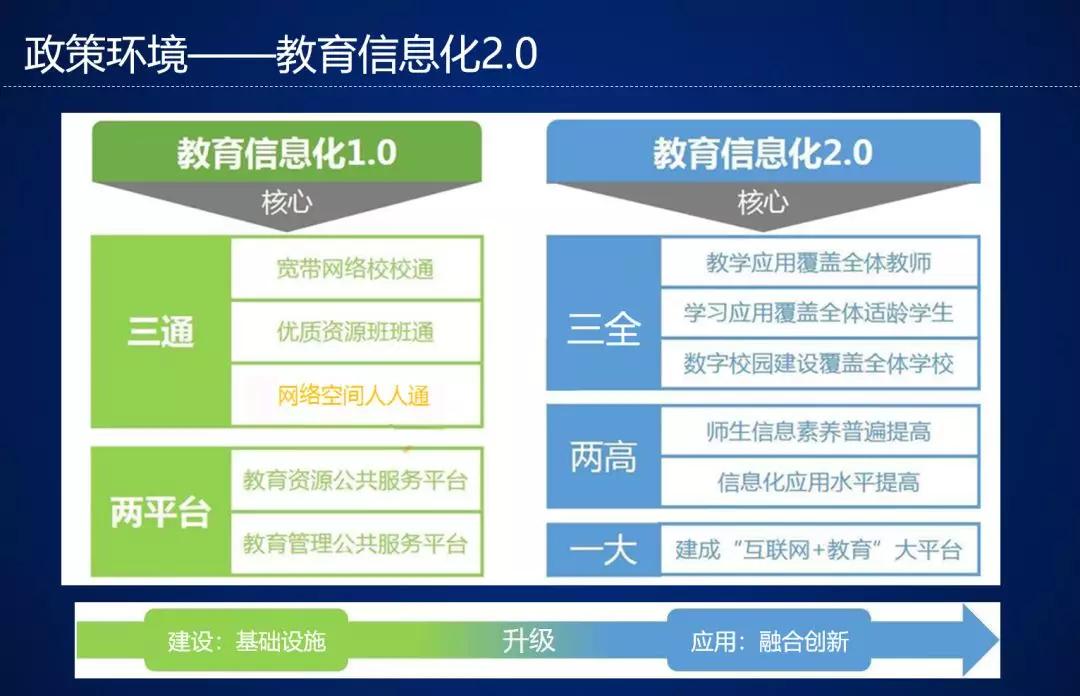 政策环境——教育信息化2.0

教育信息化1.0

核心

三通

宽带网络校校通

优质资源班班通

网络空间人人通

两平台

教育资源公共服务平台

教育管理公共服务平台

教育信息化2.0

核心

三全

教学应用覆盖全体教师

学习应用覆盖全体适龄学生

数字校园建设覆盖全体学校

两高

师生信息素养普遍提高

信息化应用水平提高

一大

建成“互联网+教育”大平台

建设：基础设施

升级

应用：融合创新